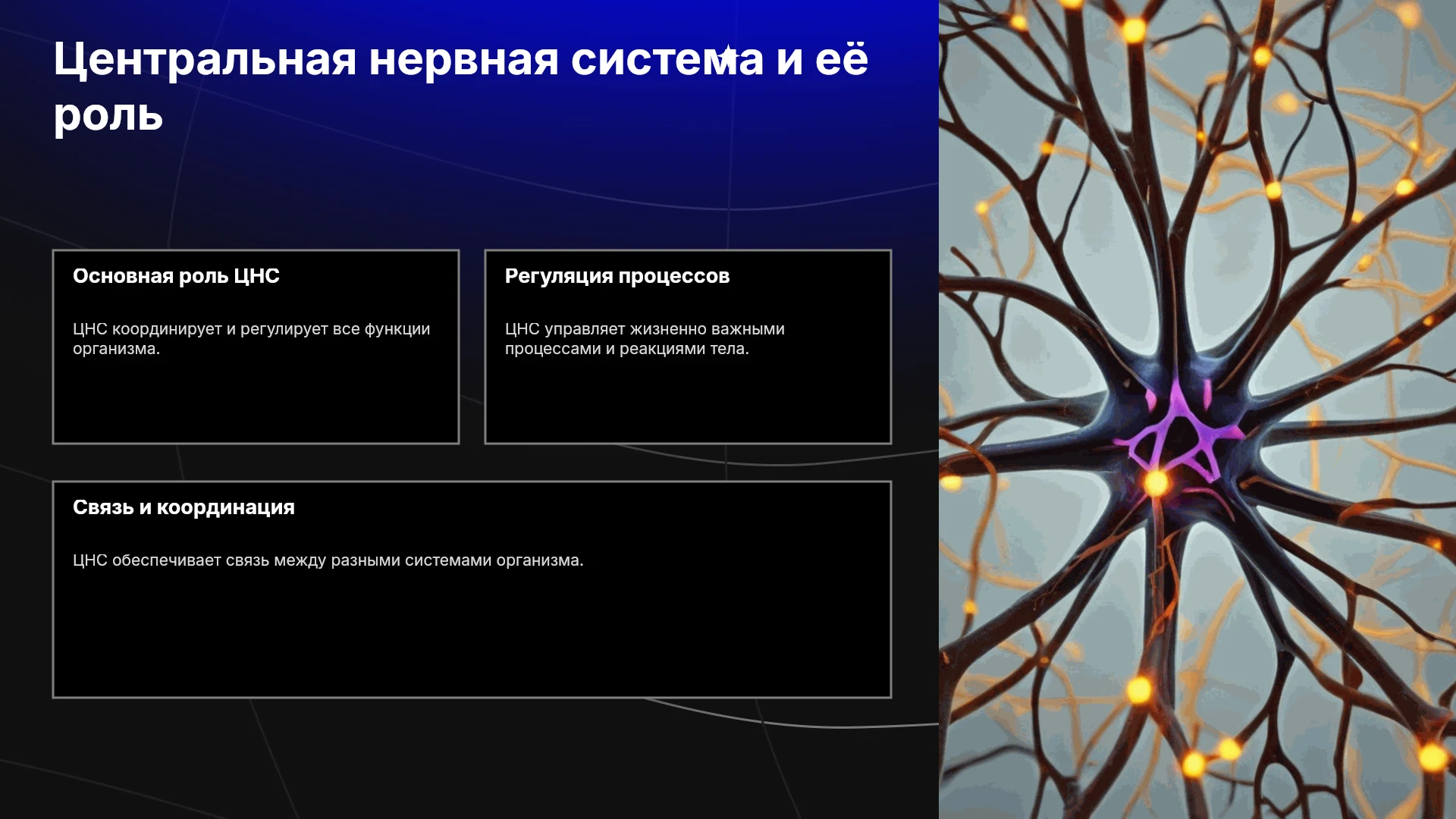 Центральная нервная система и её роль

Основная роль ЦНС

ЦНС координирует и регулирует все функции организма.

Регуляция процессов

ЦНС управляет жизненно важными процессами и реакциями тела.

Связь и координация

ЦНС обеспечивает связь между разными системами организма.